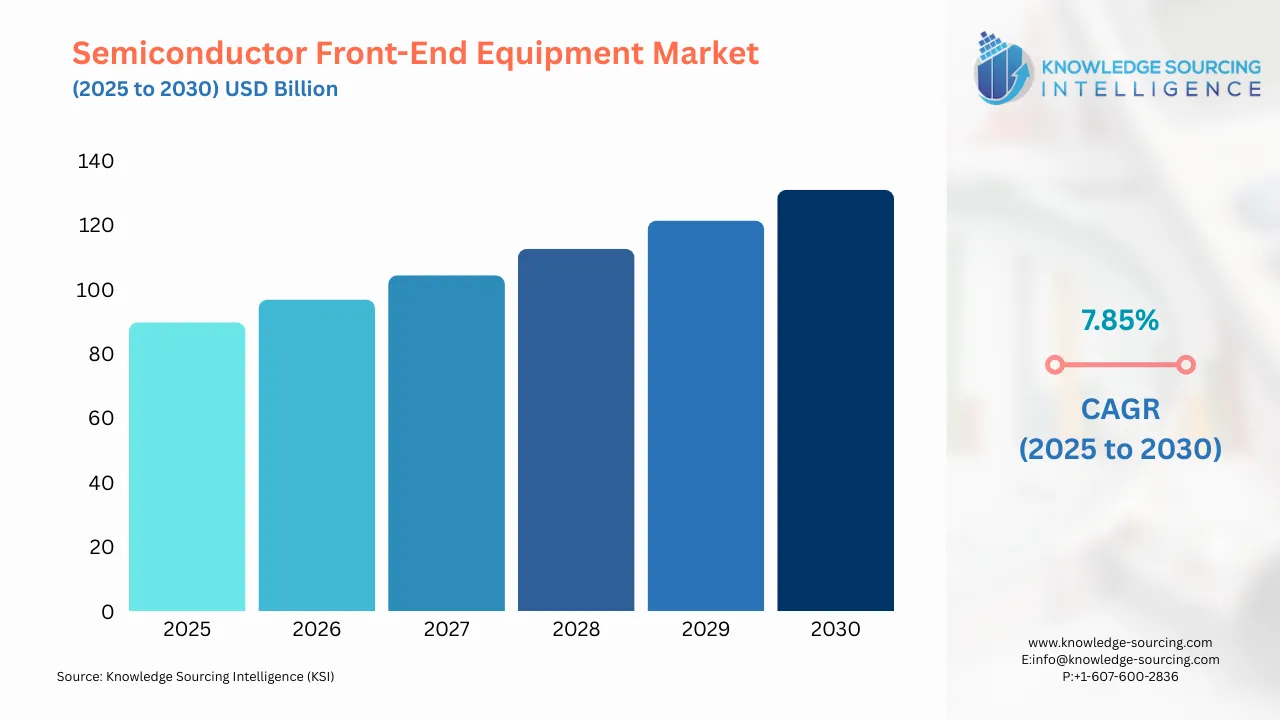 Semiconductor Front-End Equipment Market
(2025 to 2030) USD Billion

KNOWLEDGE SOURCING
INTELLIGENCE

140
120
100
80
60
40
20
0

2025
2026
2027
2028
2029
2030

7.85%
CAGR
(2025 to 2030)

Source: Knowledge Sourcing Intelligence (KSI)

www.knowledge-sourcing.com
E:info@knowledge-sourcing.com
P:+1-607-600-2836